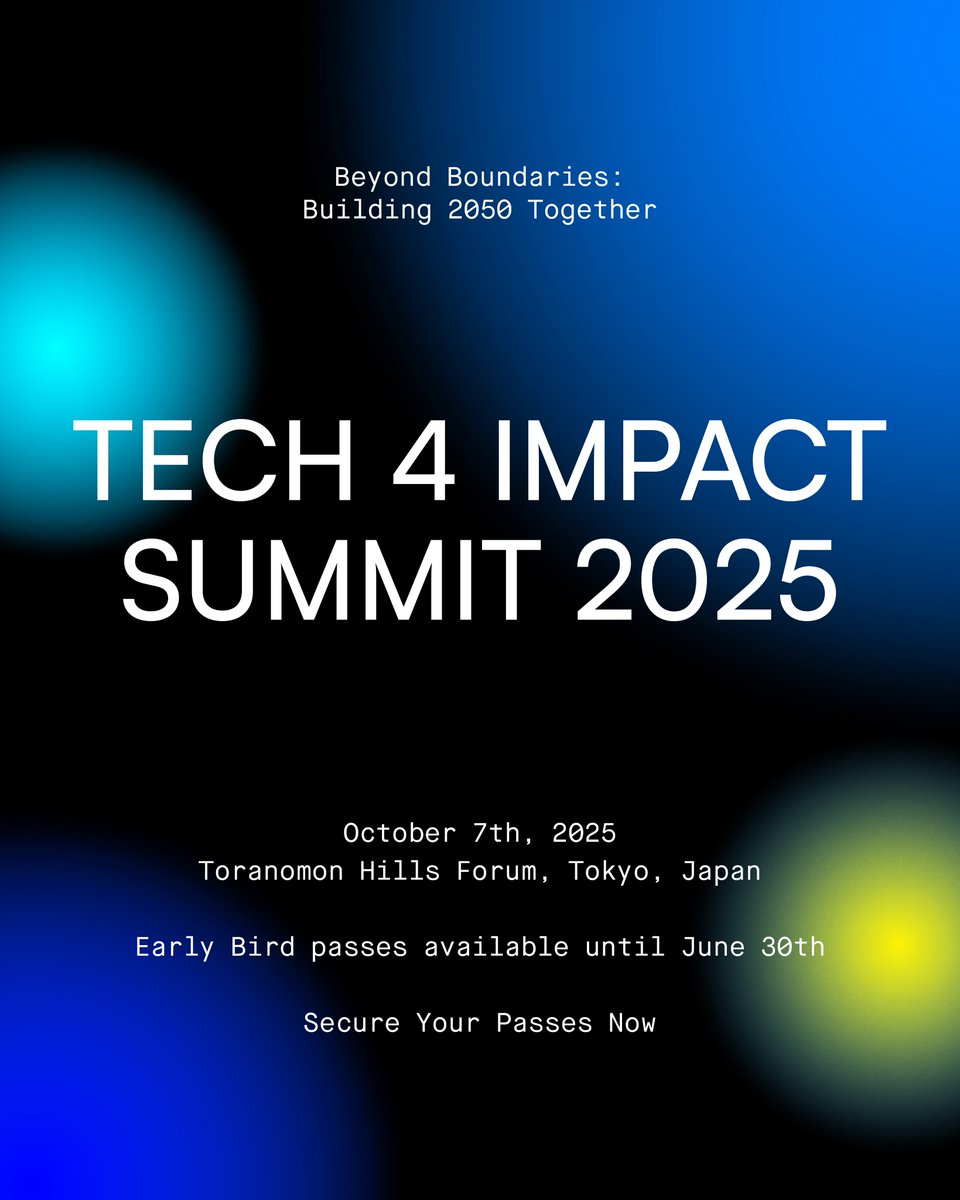 Beyond Boundaries:
Building 2050 Together

TECH 4 IMPACT
SUMMIT 2025

October 7th, 2025
Toranomon Hills Forum, Tokyo, Japan

Early Bird passes available until June 30th

Secure Your Passes Now